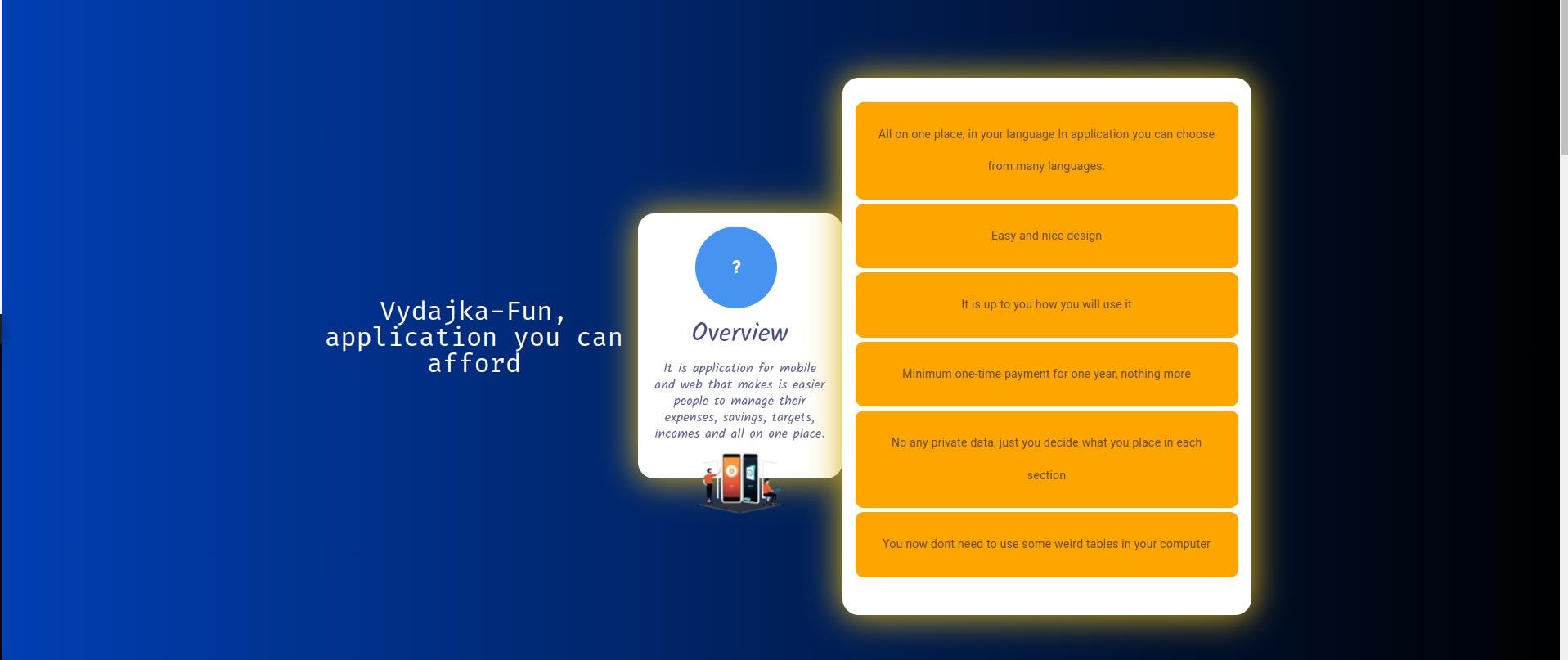 Vydajka-Fun, application you can afford

?

Overview

It is application for mobile and web that makes is easier people to manage their expenses, savings, targets, incomes and all on one place.

All on one place, in your language In application you can choose from many languages.

Easy and nice design

It is up to you how you will use it

Minimum one-time payment for one year, nothing more

No any private data, just you decide what you place in each section

You now dont need to use some weird tables in your computer